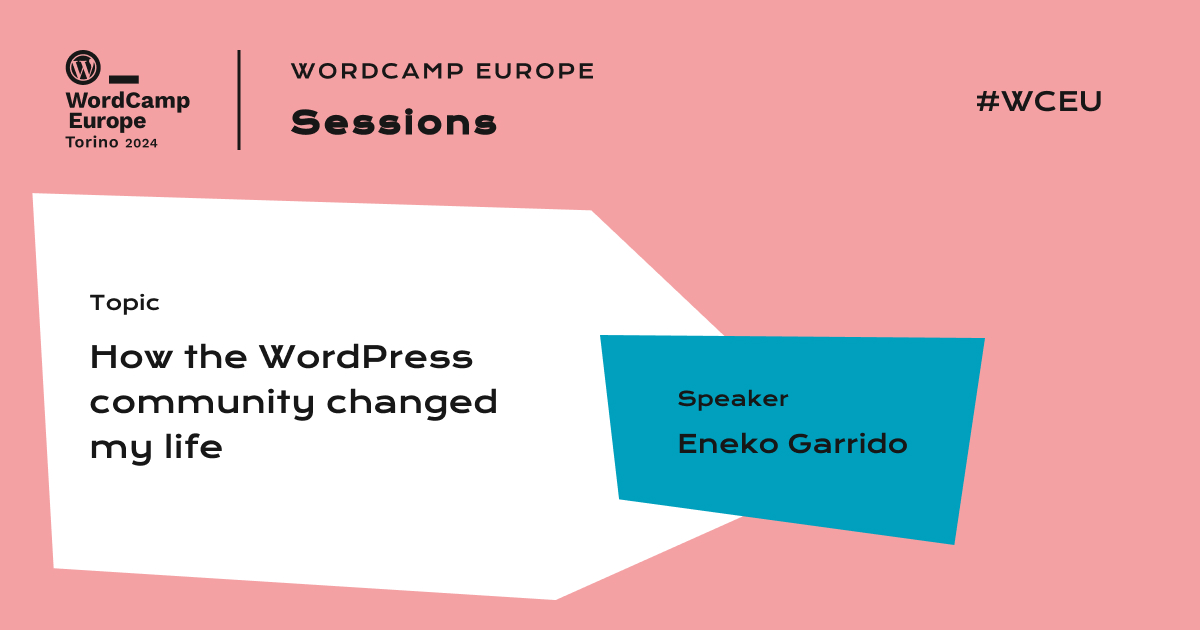 WordCamp Europe Torino 2024

WORDCAMP EUROPE

Sessions

#WCEU

Topic

How the WordPress community changed my life

Speaker

Eneko Garrido